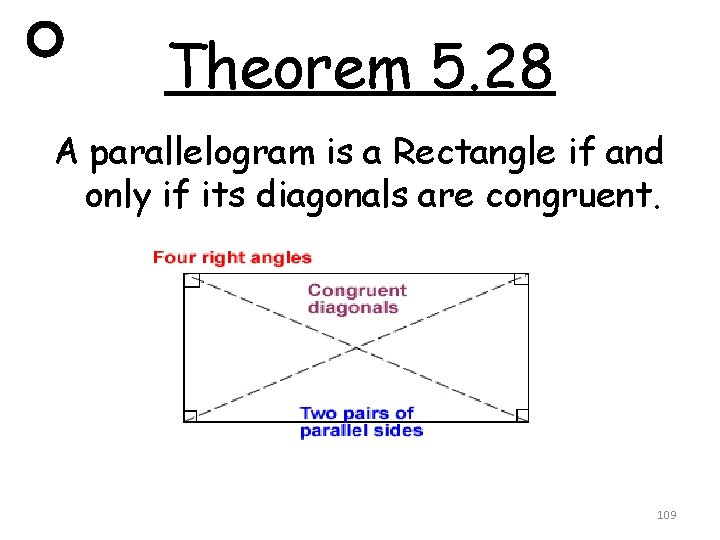 Theorem 5.28

A parallelogram is a Rectangle if and only if its diagonals are congruent.

Four right angles

Congruent diagonals

Two pairs of parallel sides

109